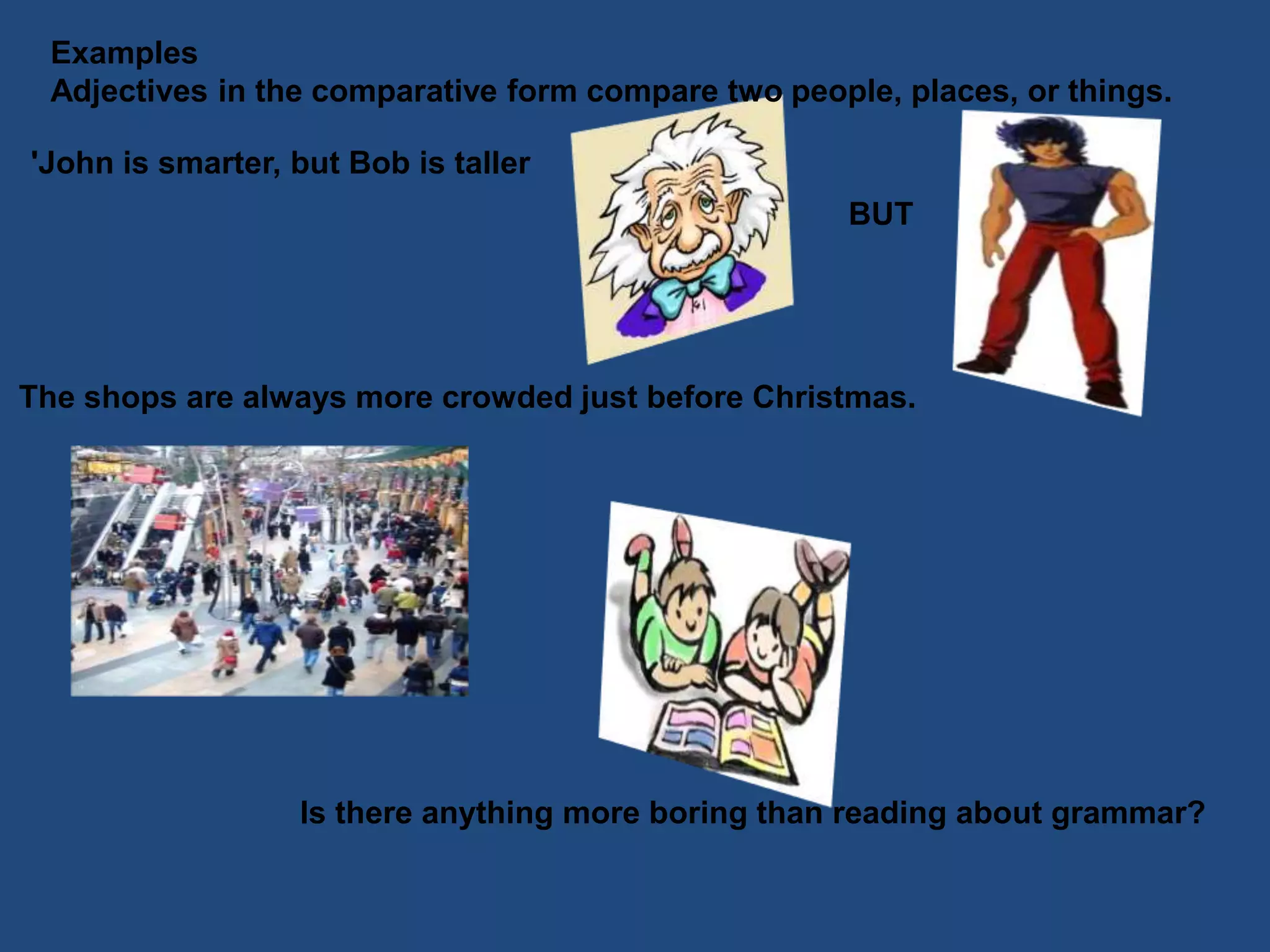 Examples
Adjectives in the comparative form compare two people, places, or things.

'John is smarter, but Bob is taller

BUT

The shops are always more crowded just before Christmas.

Is there anything more boring than reading about grammar?